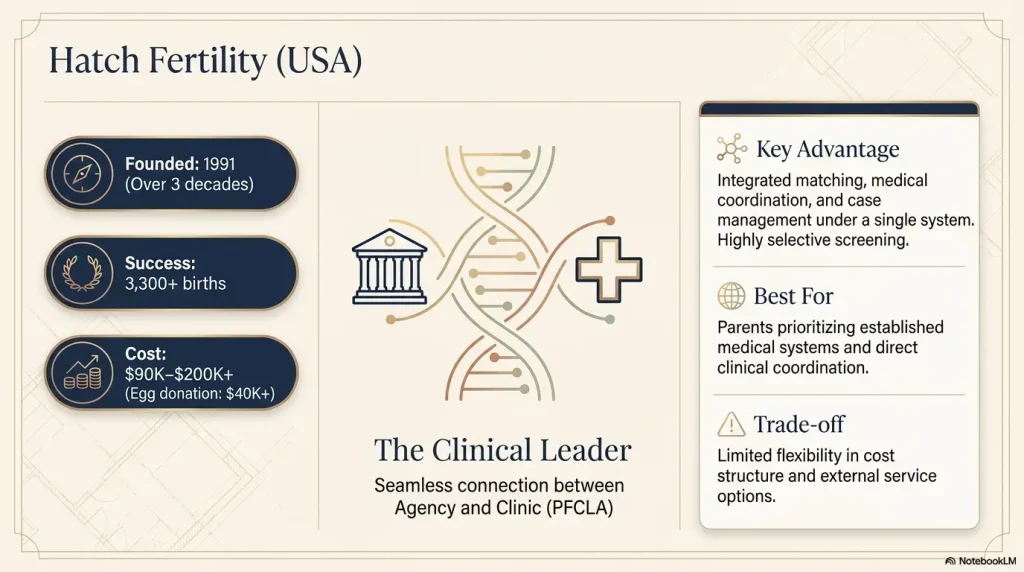 Hatch Fertility (USA)

Founded: 1991
(Over 3 decades)

Success:
3,300+ births

Cost:
\$90K–\$200K+
(Egg donation: \$40K+)

The Clinical Leader

Seamless connection between Agency and Clinic (PFCLA)

Key Advantage

Integrated matching, medical coordination, and case management under a single system. Highly selective screening.

Best For

Parents prioritizing established medical systems and direct clinical coordination.

Trade-off

Limited flexibility in cost structure and external service options.

NotebookLM